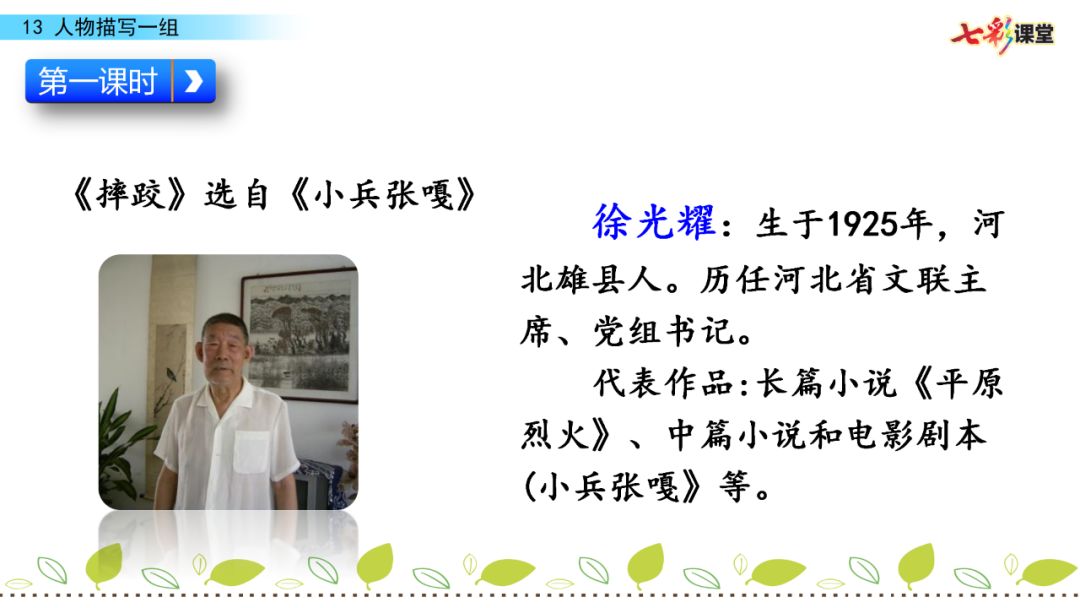 13 人物描写一组

七彩课堂

第一课时

《摔跤》选自《小兵张嘎》

徐光耀：生于1925年，河北雄县人。历任河北省文联主席、党组书记。

代表作品：长篇小说《平原烈火》、中篇小说和电影剧本(小兵张嘎》等。